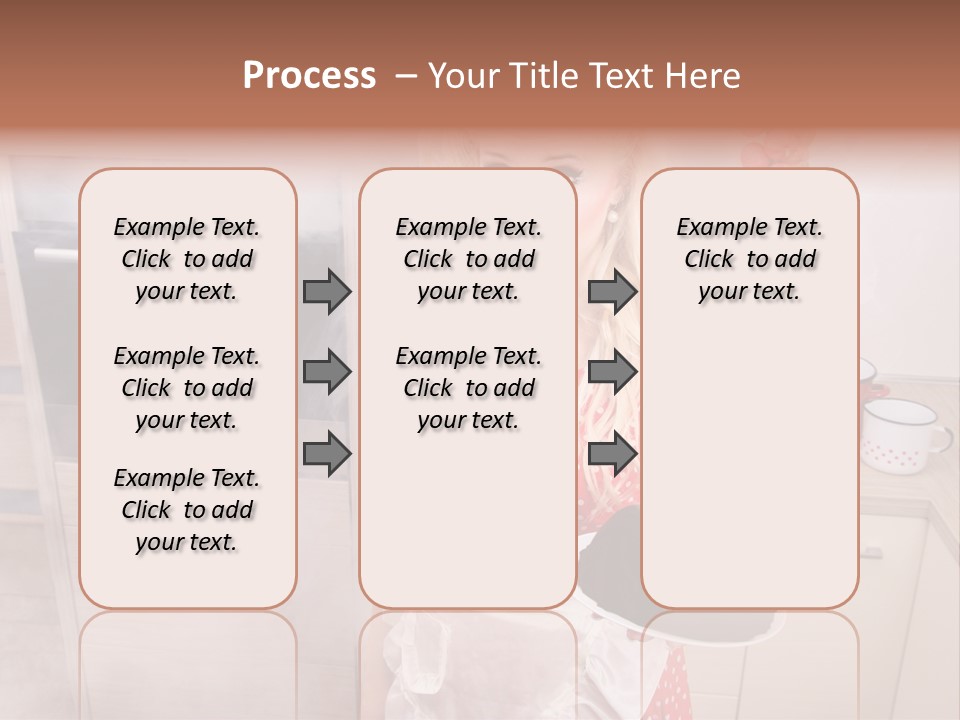 Process – Your Title Text Here

Example Text. Click to add your text.

Example Text. Click to add your text.

Example Text. Click to add your text.

Example Text. Click to add your text.

Example Text. Click to add your text.

Example Text. Click to add your text.